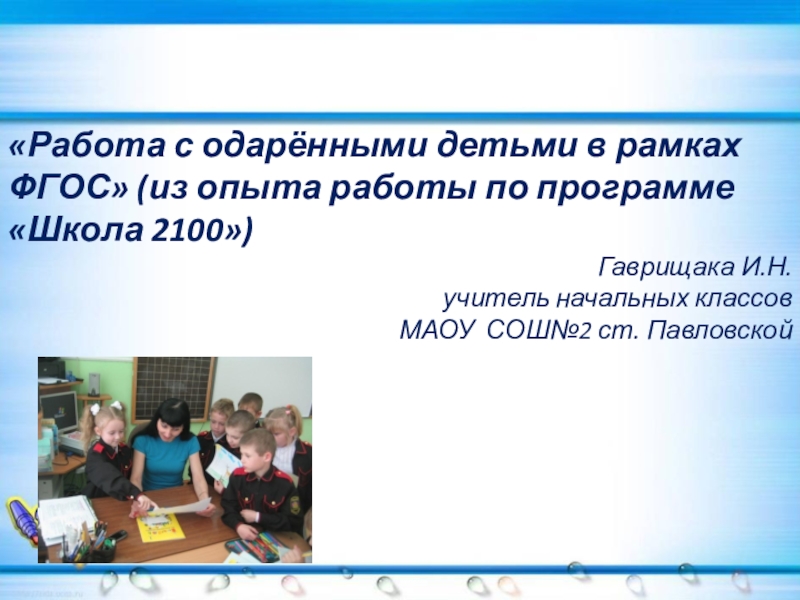 «Работа с одарёнными детьми в рамках ФГОС» (из опыта работы по программе «Школа 2100»)

Гаврищака И.Н.
учитель начальных классов
МАОУ СОШ№2 ст. Павловской